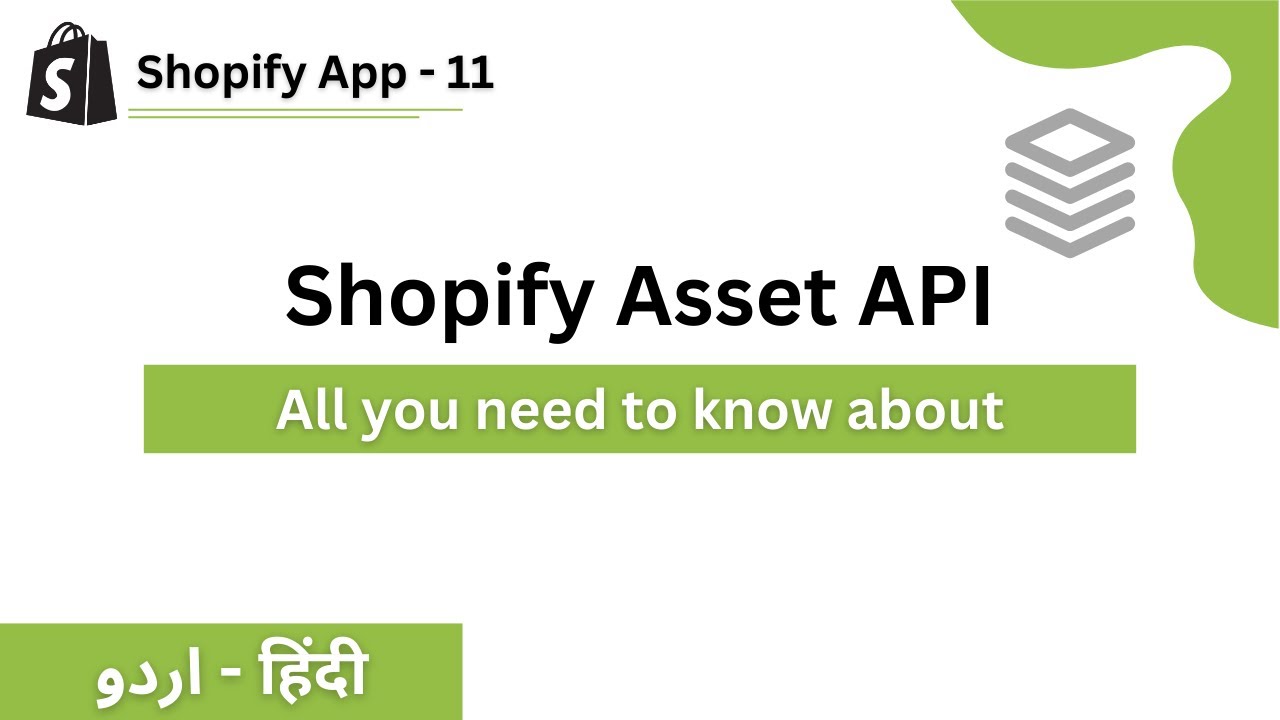 Shopify App - 11

Shopify Asset API

All you need to know about

اردو - हिंदी